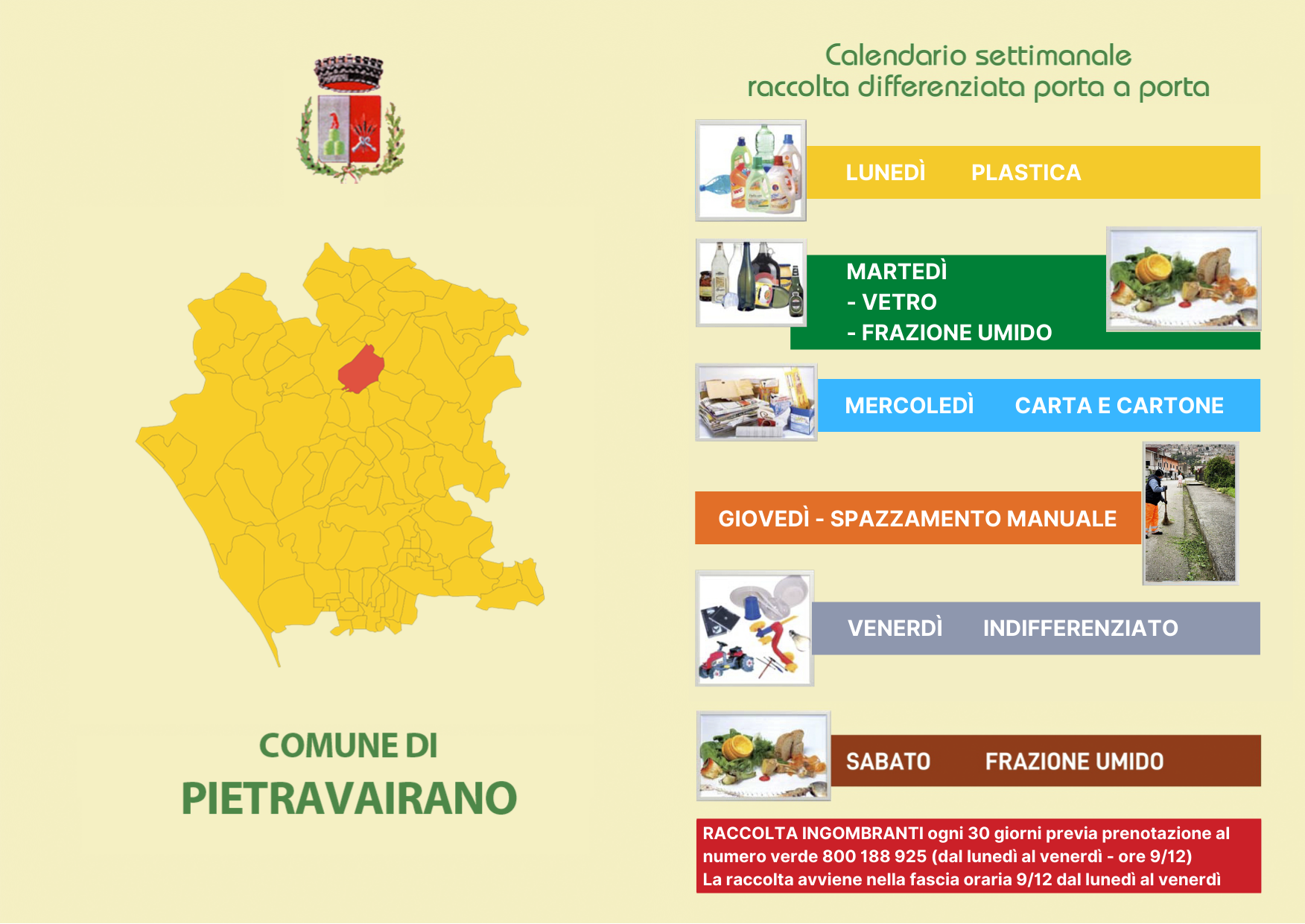 COMUNE DI
PIETRAVAIRANO

Calendario settimanale
raccolta differenziata porta a porta

LUNEDÌ PLASTICA

MARTEDÌ
- VETRO
- FRAZIONE UMIDO

MERCOLEDÌ CARTA E CARTONE

GIOVEDÌ - SPAZZAMENTO MANUALE

VENERDÌ INDIFFERENZIATO

SABATO FRAZIONE UMIDO

RACCOLTA INGOMBRANTI ogni 30 giorni previa prenotazione al numero verde 800 188 925 (dal lunedì al venerdì - ore 9/12)
La raccolta avviene nella fascia oraria 9/12 dal lunedì al venerdì